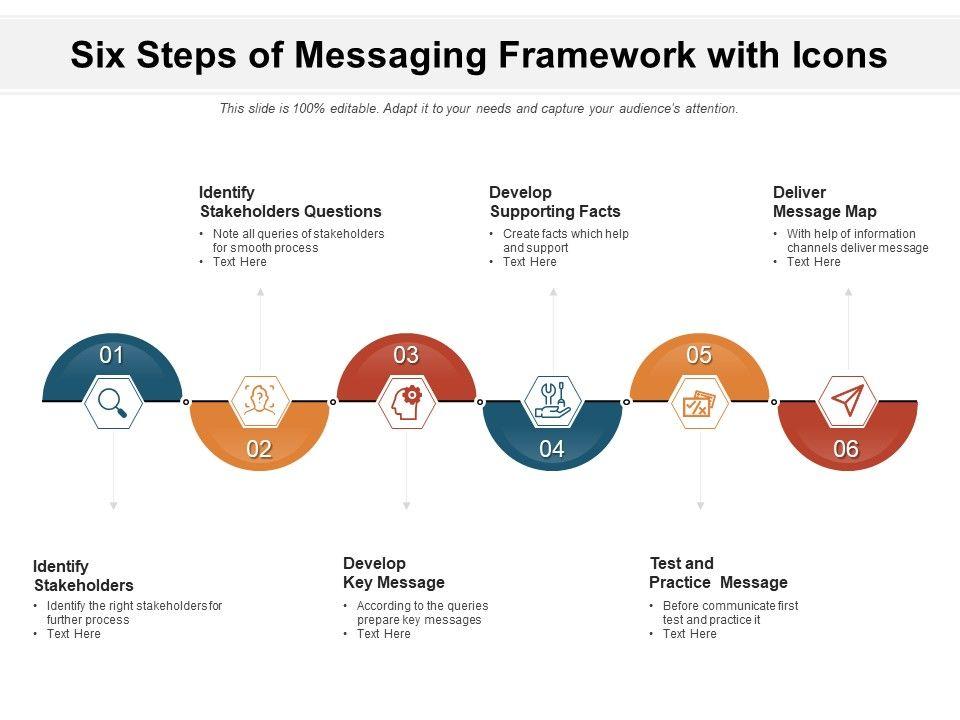 Six Steps of Messaging Framework with Icons

This slide is 100% editable. Adapt it to your needs and capture your audience's attention.

Identify Stakeholders Questions
• Note all queries of stakeholders for smooth process
• Text Here

Develop Supporting Facts
• Create facts which help and support
• Text Here

Deliver Message Map
• With help of information channels deliver message
• Text Here

01

02

03

04

05

06

Identify Stakeholders
• Identify the right stakeholders for further process
• Text Here

Develop Key Message
• According to the queries prepare key messages
• Text Here

Test and Practice Message
• Before communicate first test and practice it
• Text Here